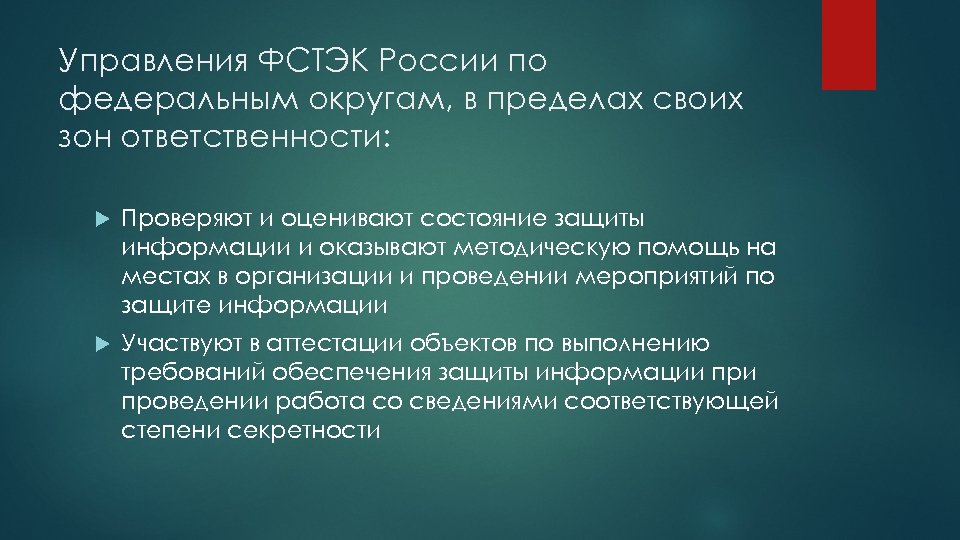 Управления ФСТЭК России по федеральным округам, в пределах своих зон ответственности:

Проверяют и оценивают состояние защиты информации и оказывают методическую помощь на местах в организации и проведении мероприятий по защите информации

Участвуют в аттестации объектов по выполнению требований обеспечения защиты информации при проведении работа со сведениями соответствующей степени секретности